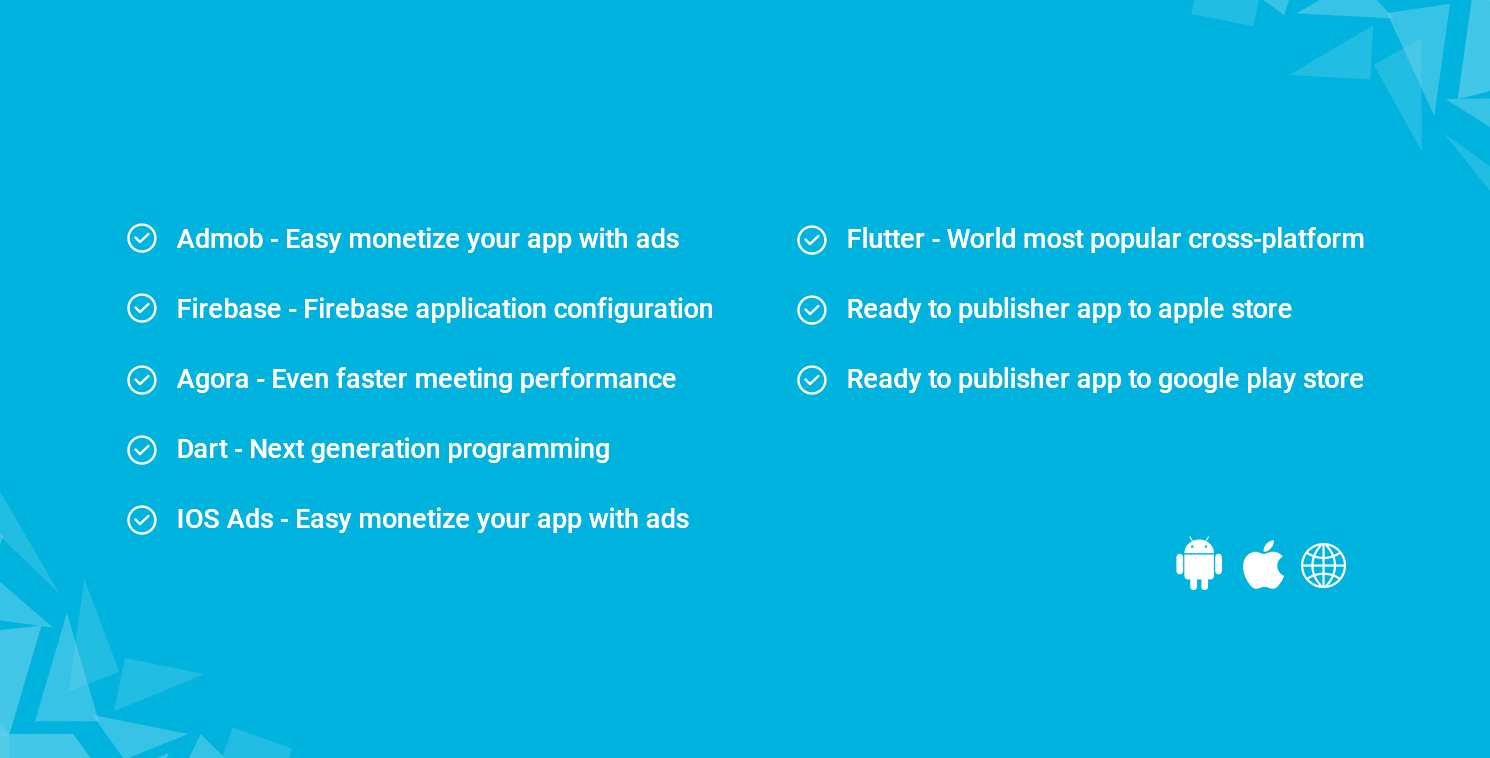 Admob - Easy monetize your app with ads

Firebase - Firebase application configuration

Agora - Even faster meeting performance

Dart - Next generation programming

IOS Ads - Easy monetize your app with ads

Flutter - World most popular cross-platform

Ready to publisher app to apple store

Ready to publisher app to google play store